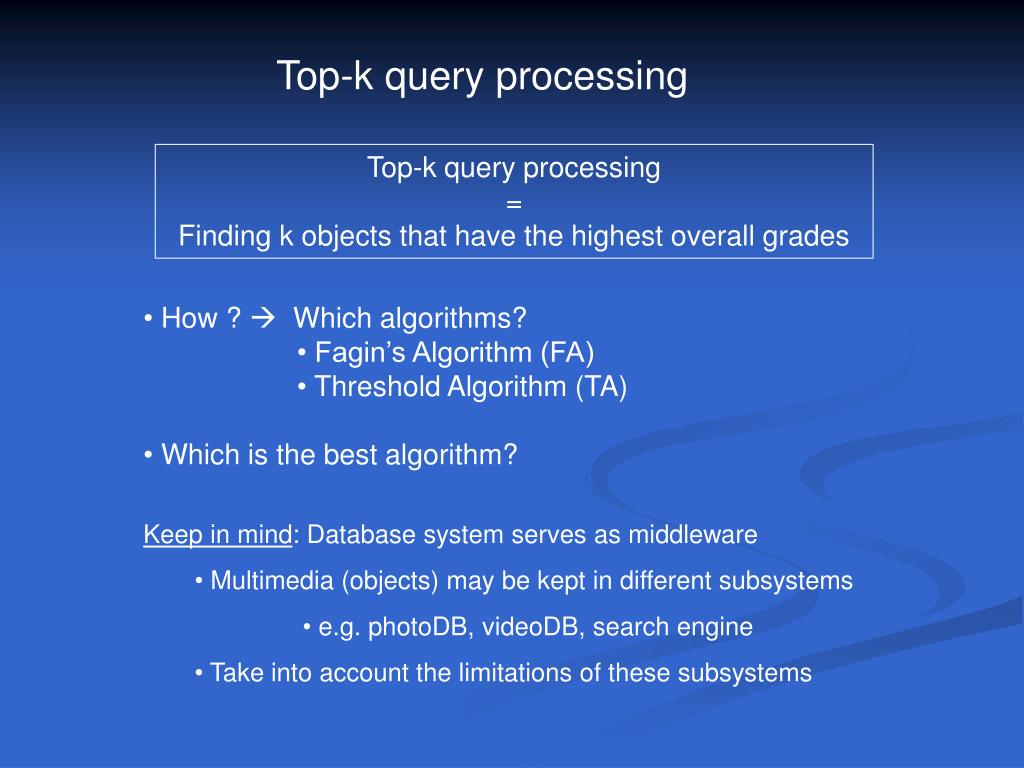 Top-k query processing

Top-k query processing
=
Finding k objects that have the highest overall grades

• How ? → Which algorithms?
• Fagin's Algorithm (FA)
• Threshold Algorithm (TA)

• Which is the best algorithm?

Keep in mind: Database system serves as middleware

• Multimedia (objects) may be kept in different subsystems

• e.g. photoDB, videoDB, search engine

• Take into account the limitations of these subsystems